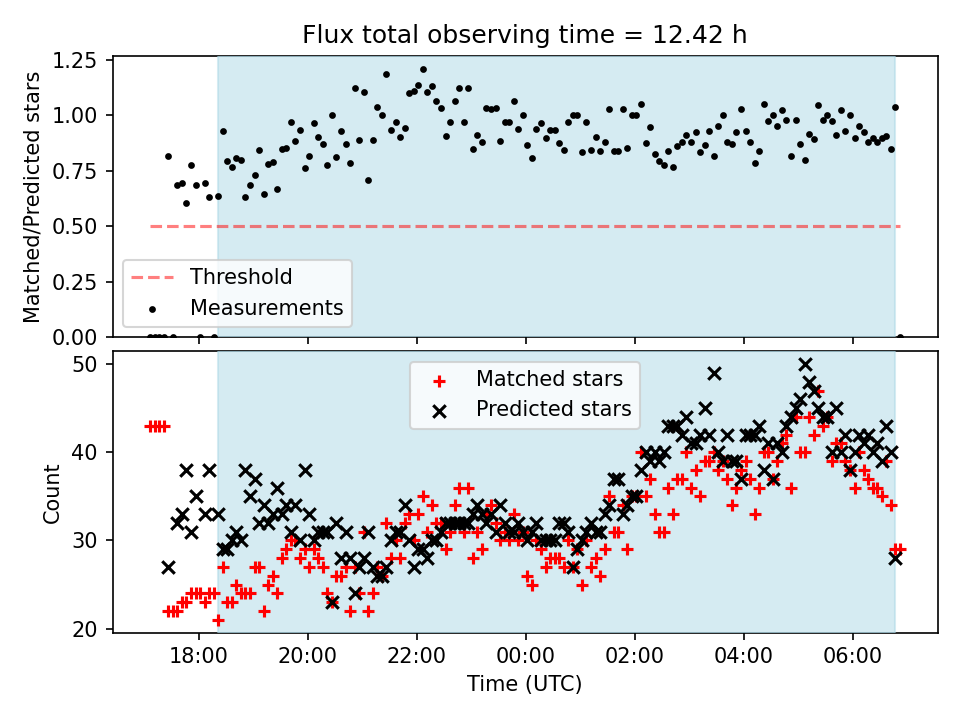 Flux total observing time = 12.42 h

Matched/Predicted stars

1.25
1.00
0.75
0.50
0.25
0.00

Threshold
Measurements

Count

50
40
30
20

Matched stars
Predicted stars

18:00 20:00 22:00 00:00 02:00 04:00 06:00

Time (UTC)